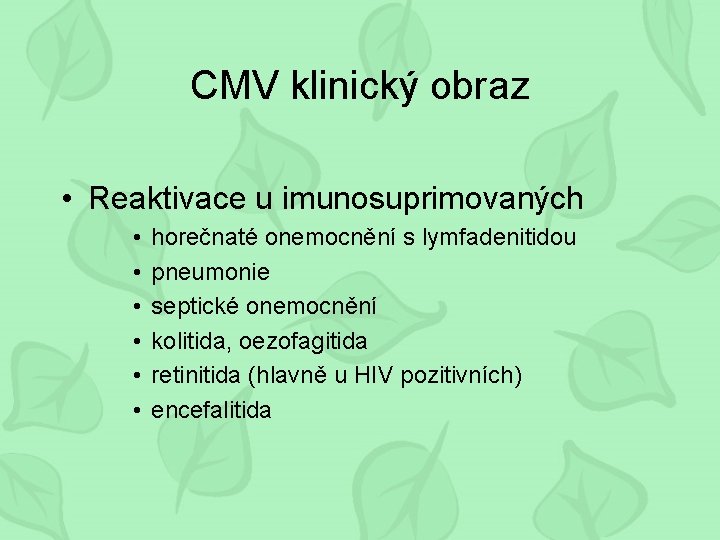 CMV klinický obraz

• Reaktivace u imunosuprimovaných
  • horečnaté onemocnění s lymfadenitidou
  • pneumonie
  • septické onemocnění
  • kolitida, oezofagitida
  • retinitida (hlavně u HIV pozitivních)
  • encefalitida